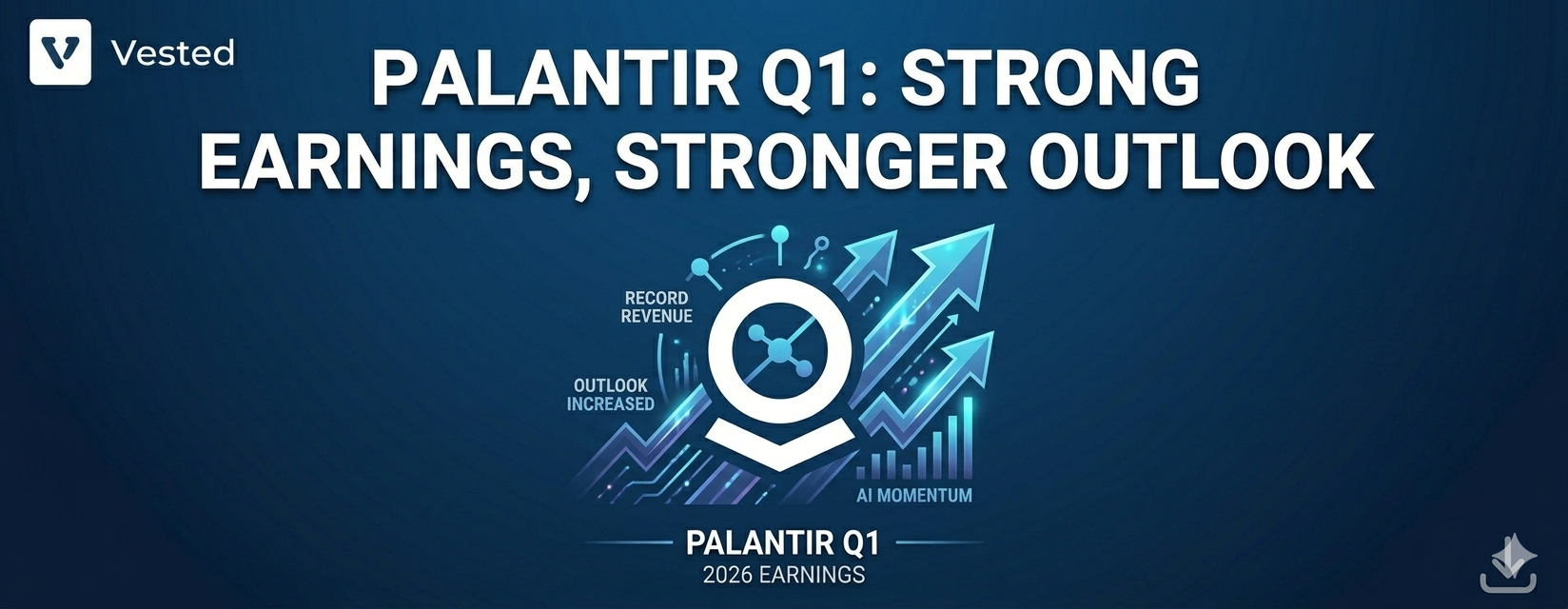 Vested

PALANTIR Q1: STRONG EARNINGS, STRONGER OUTLOOK

RECORD REVENUE

OUTLOOK INCREASED

AI MOMENTUM

PALANTIR Q1
2026 EARNINGS